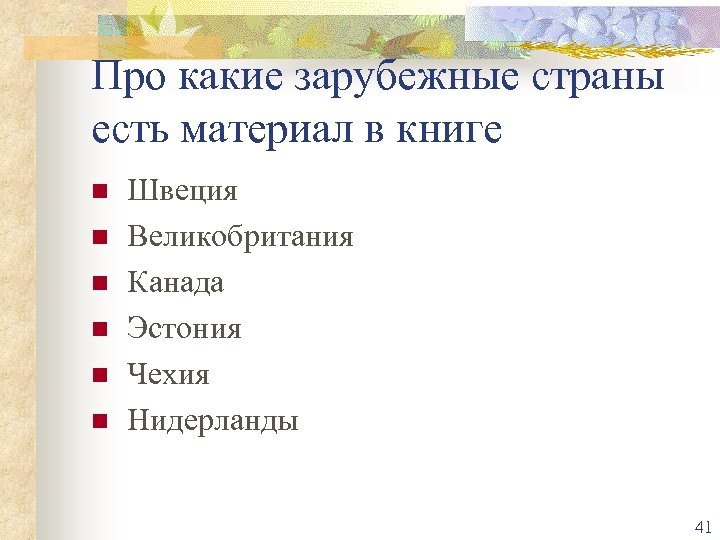 Про какие зарубежные страны есть материал в книге

- Швеция
- Великобритания
- Канада
- Эстония
- Чехия
- Нидерланды

41